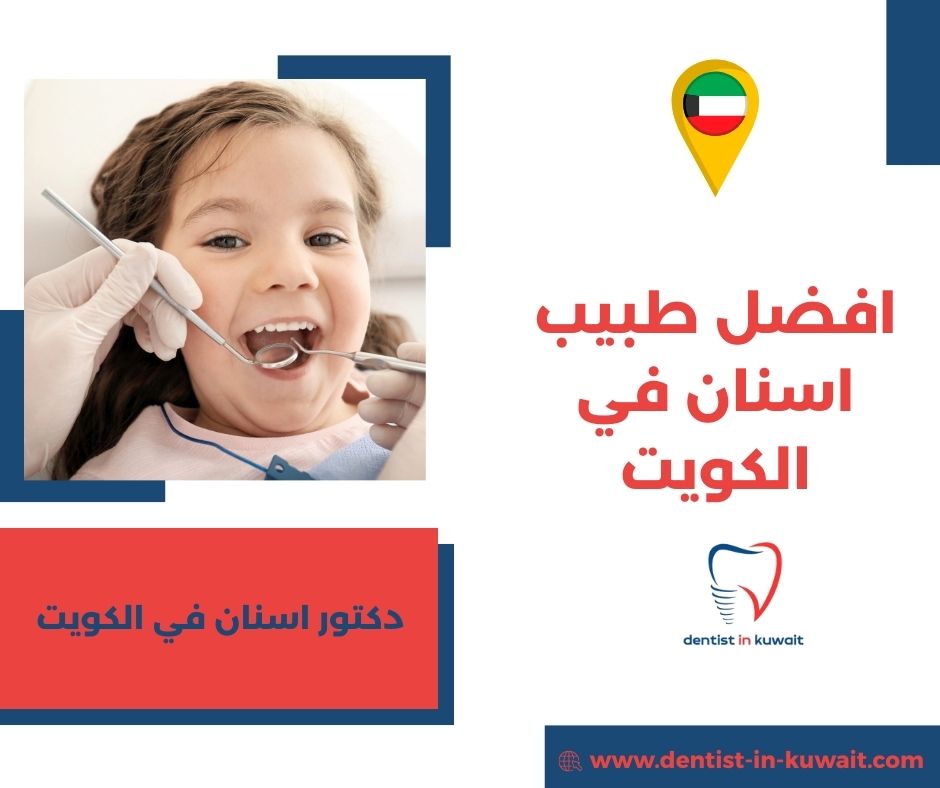 افضل طبيب اسنان في الكويت

دكتور اسنان في الكويت

dentist in kuwait

www.dentist-in-kuwait.com